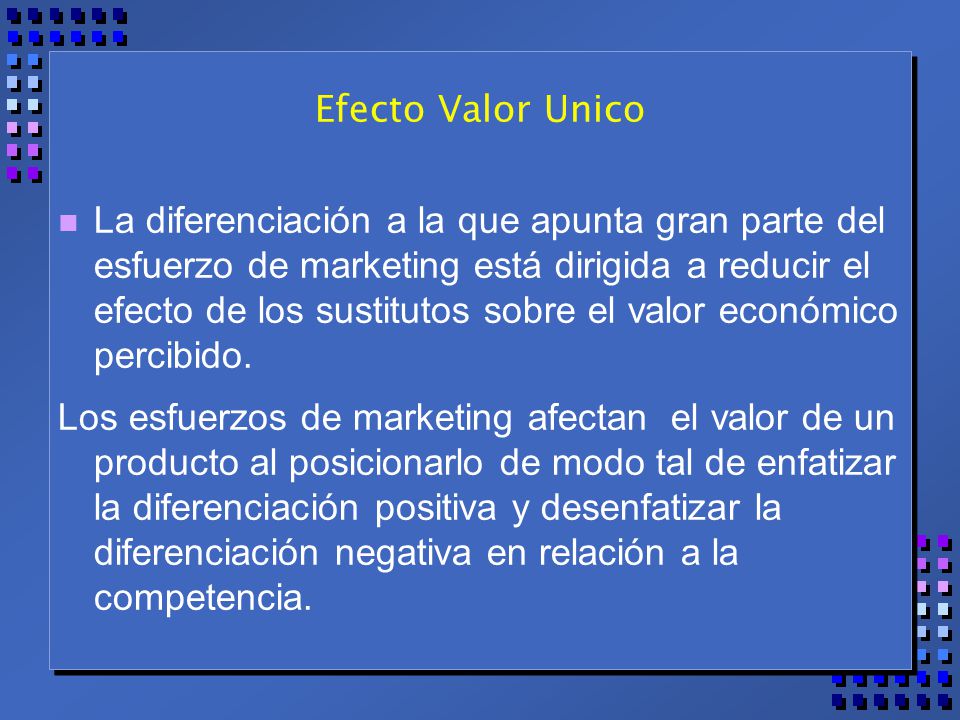 Efecto Valor Unico

La diferenciación a la que apunta gran parte del esfuerzo de marketing está dirigida a reducir el efecto de los sustitutos sobre el valor económico percibido.

Los esfuerzos de marketing afectan el valor de un producto al posicionarlo de modo tal de enfatizar la diferenciación positiva y desenfatizar la diferenciación negativa en relación a la competencia.